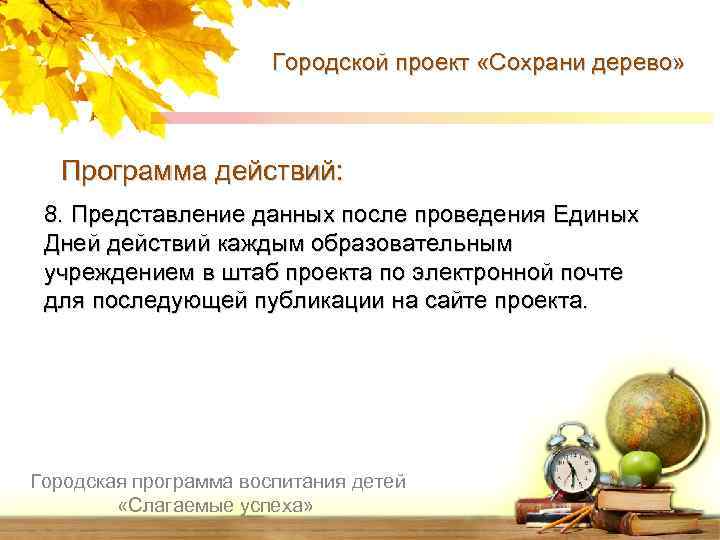 Городской проект «Сохрани дерево»

Программа действий:

8. Представление данных после проведения Единых Дней действий каждым образовательным учреждением в штаб проекта по электронной почте для последующей публикации на сайте проекта.

Городская программа воспитания детей «Слагаемые успеха»